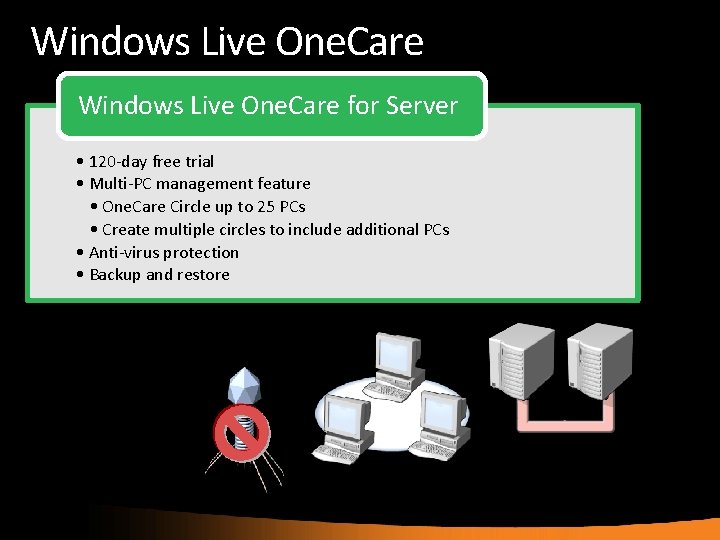 Windows Live OneCare

Windows Live OneCare for Server

• 120-day free trial
• Multi-PC management feature
• OneCare Circle up to 25 PCs
• Create multiple circles to include additional PCs
• Anti-virus protection
• Backup and restore